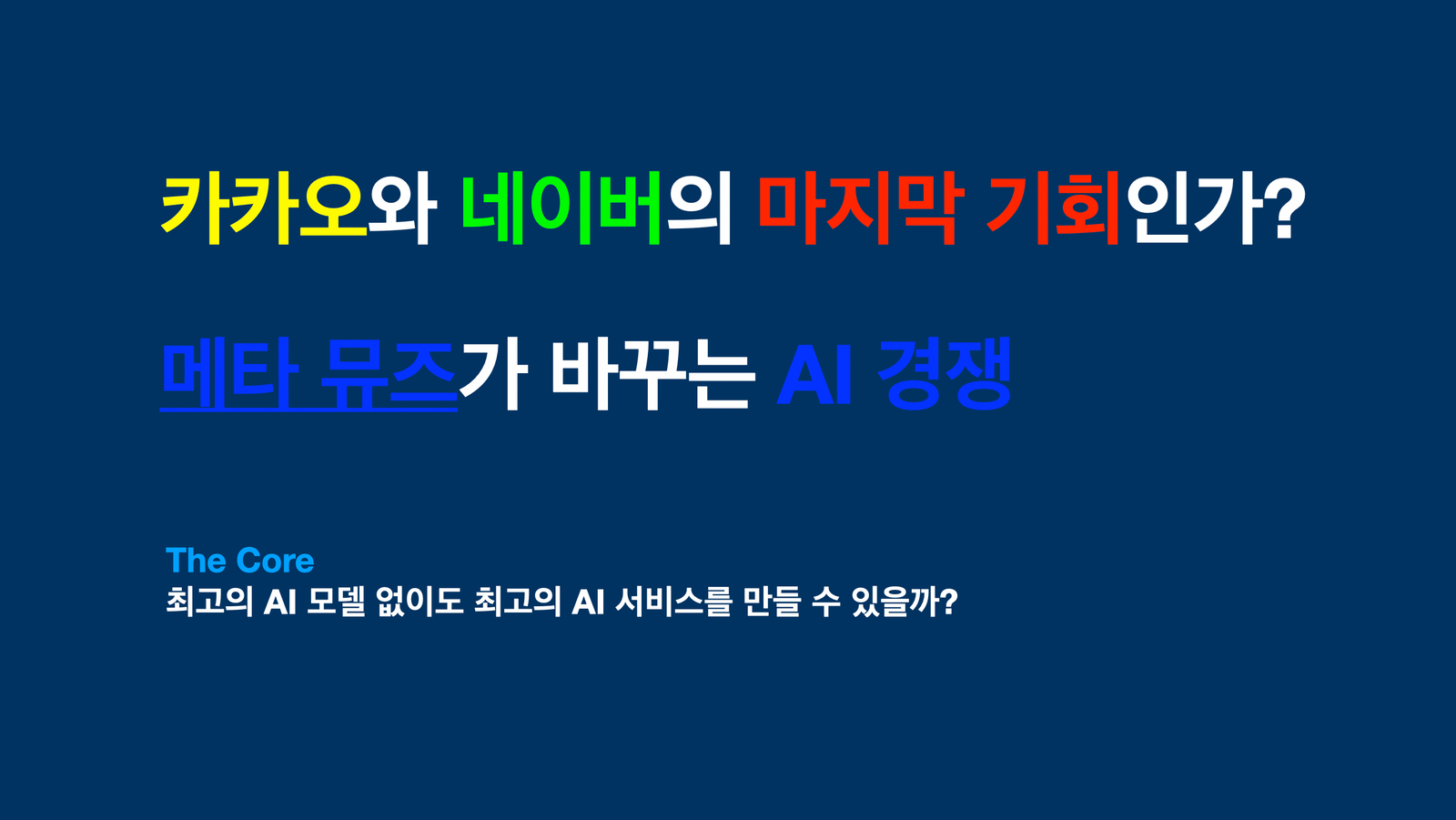 카카오와 네이버의 마지막 기회인가?

메타 뮤즈가 바꾸는 AI 경쟁

The Core
최고의 AI 모델 없이도 최고의 AI 서비스를 만들 수 있을까?